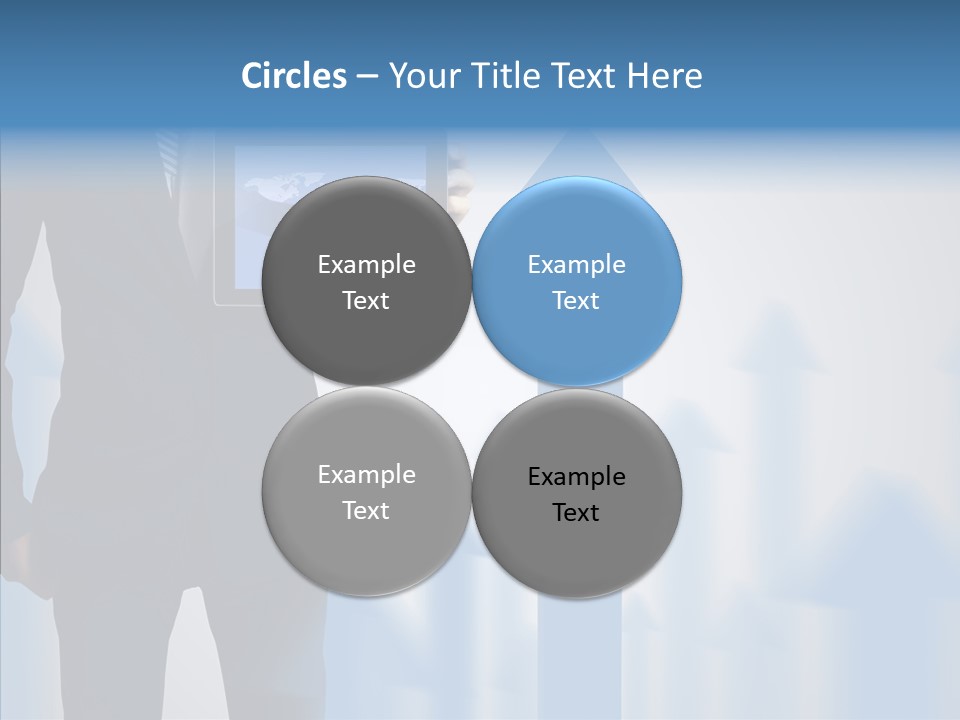 Circles – Your Title Text Here

Example Text

Example Text

Example Text

Example Text